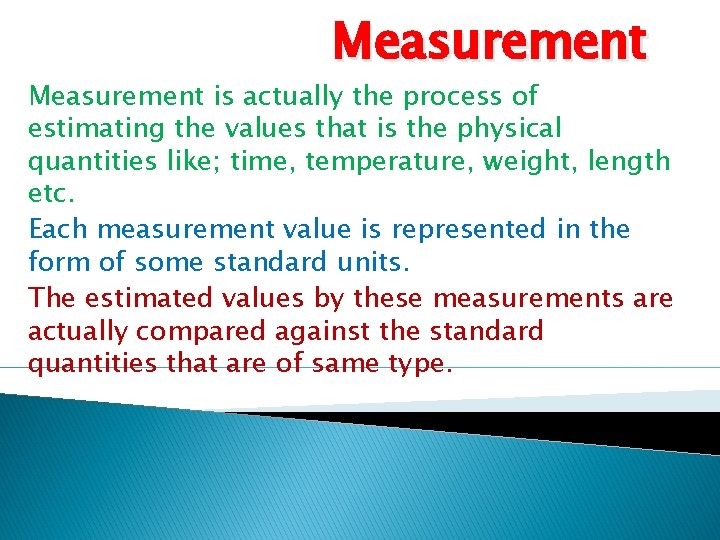 Measurement

Measurement is actually the process of estimating the values that is the physical quantities like; time, temperature, weight, length etc.

Each measurement value is represented in the form of some standard units.

The estimated values by these measurements are actually compared against the standard quantities that are of same type.